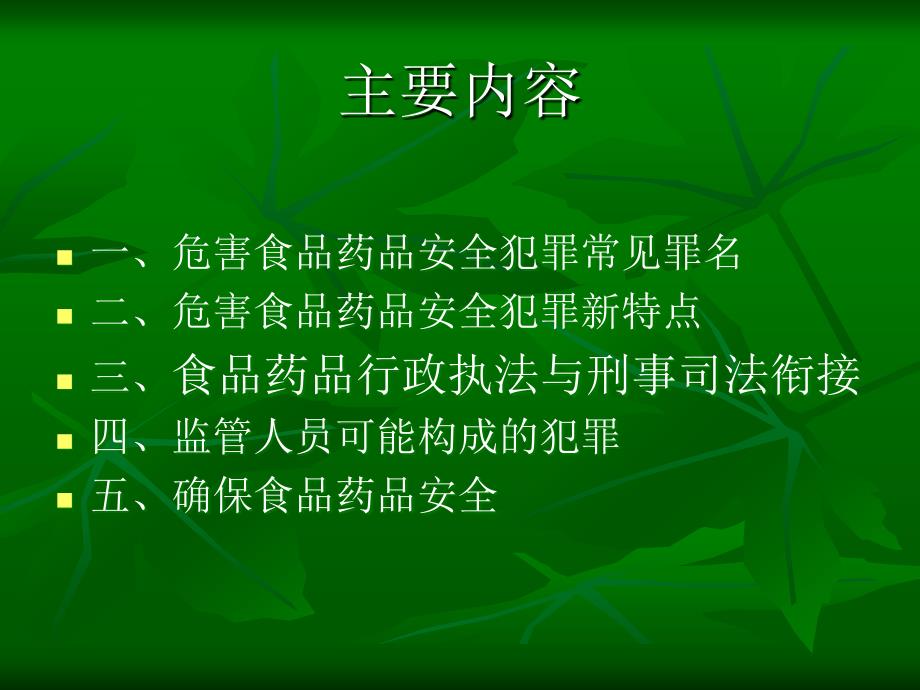 主要内容

一、危害食品药品安全犯罪常见罪名
二、危害食品药品安全犯罪新特点
三、食品药品行政执法与刑事司法衔接
四、监管人员可能构成的犯罪
五、确保食品药品安全